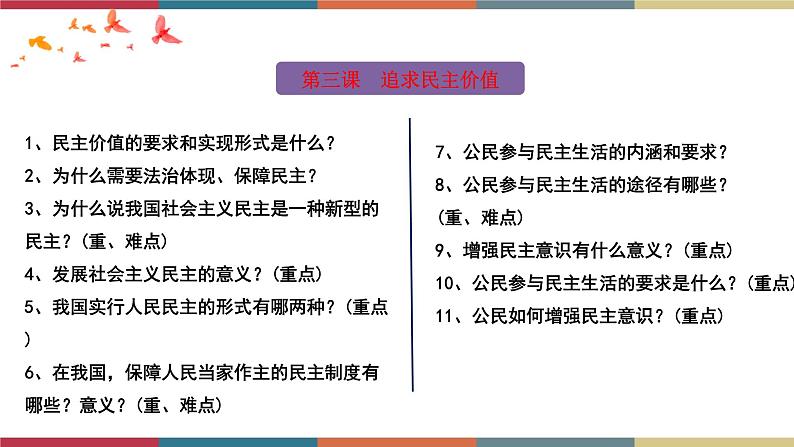 第三课　追求民主价值

1、民主价值的要求和实现形式是什么？

2、为什么需要法治体现、保障民主？

3、为什么说我国社会主义民主是一种新型的民主？（重、难点）

4、发展社会主义民主的意义？（重点）

5、我国实行人民民主的形式有哪两种？（重点）

6、在我国，保障人民当家作主的民主制度有哪些？意义？（重、难点）

7、公民参与民主生活的内涵和要求？

8、公民参与民主生活的途径有哪些？（重、难点）

9、增强民主意识有什么意义？（重点）

10、公民参与民主生活的要求是什么？（重点）

11、公民如何增强民主意识？（重点）